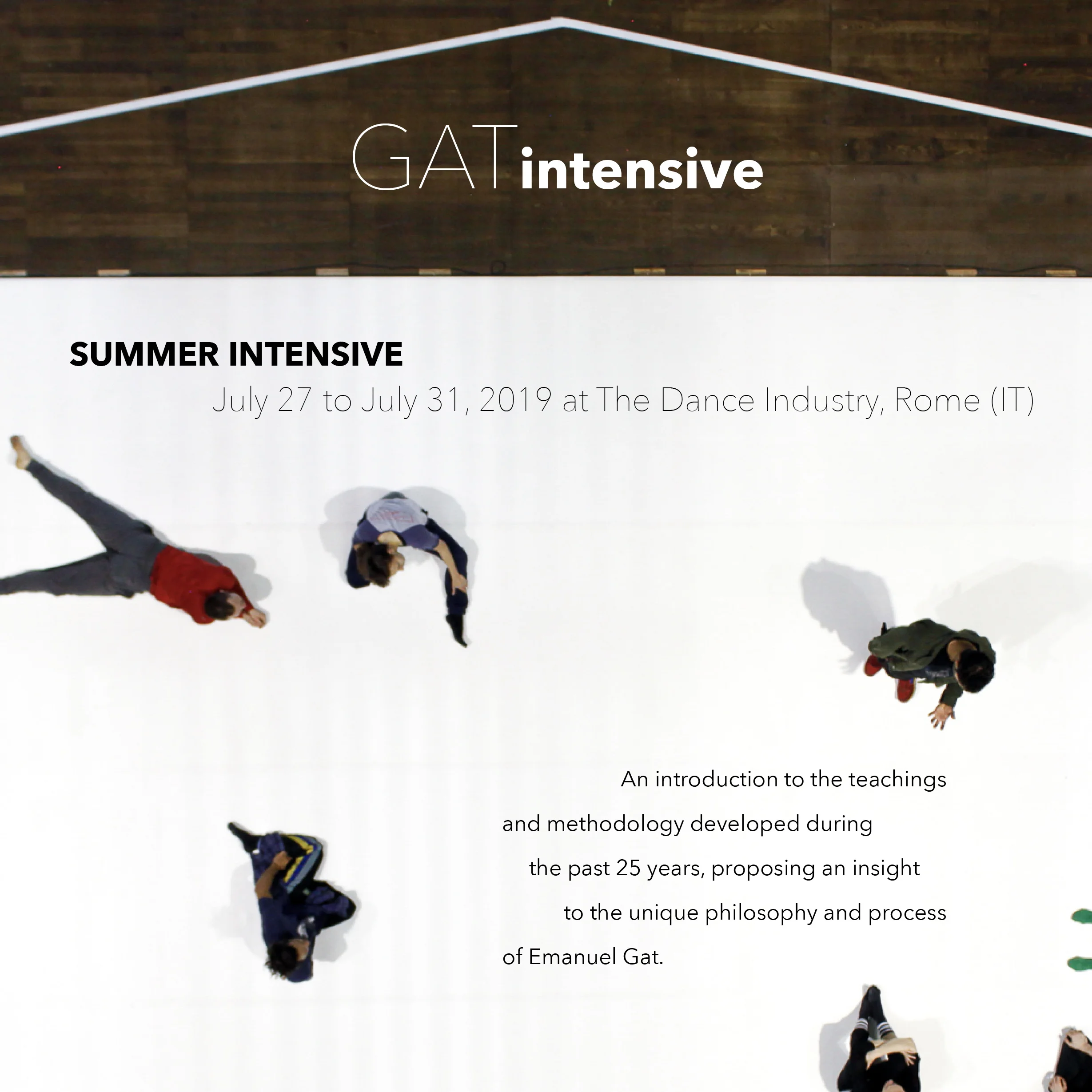 GATintensive

SUMMER INTENSIVE
July 27 to July 31, 2019 at The Dance Industry, Rome (IT)

An introduction to the teachings and methodology developed during the past 25 years, proposing an insight to the unique philosophy and process of Emanuel Gat.